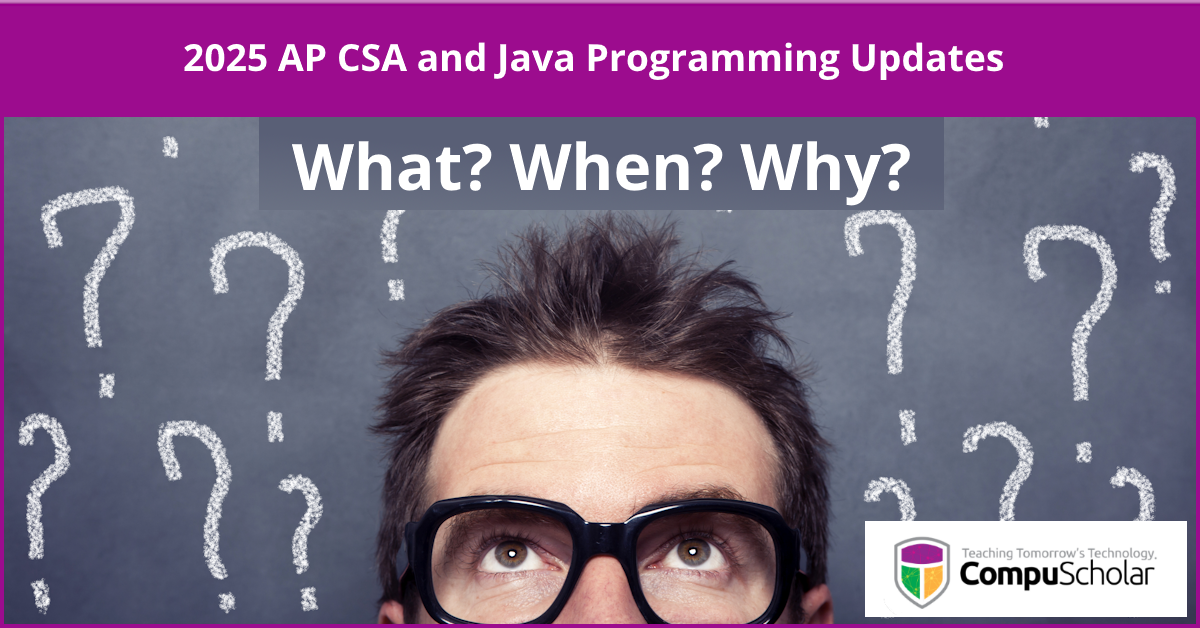 2025 AP CSA and Java Programming Updates

What? When? Why?

Teaching Tomorrow's Technology.
CompuScholar